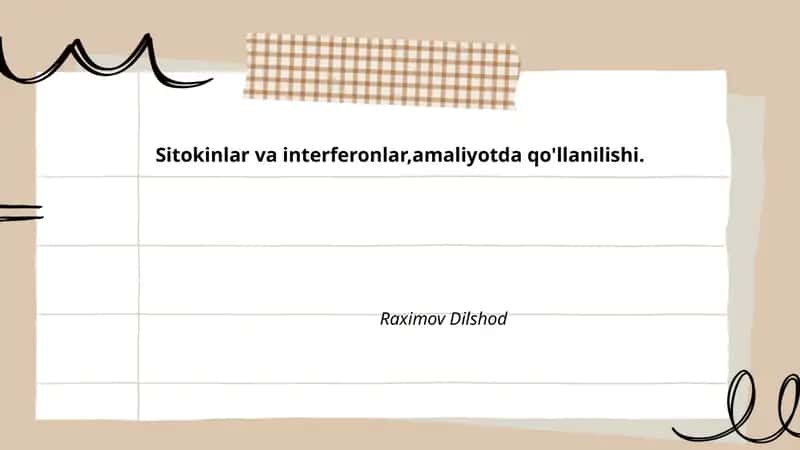 Sitokinlar va interferonlar,amaliyotda qo'llanilishi.

Raximov Dilshod